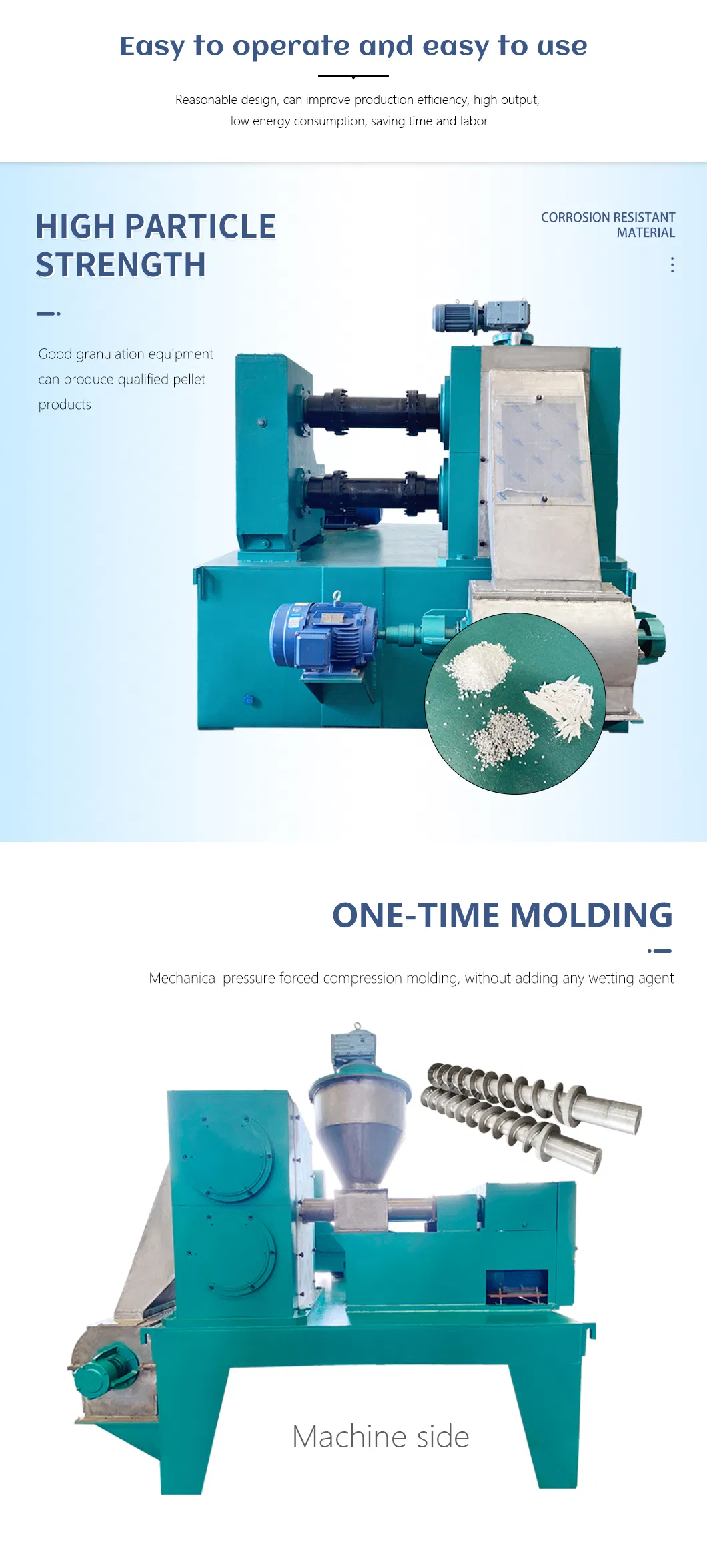 Easy to operate and easy to use

Reasonable design, can improve production efficiency, high output, low energy consumption, saving time and labor

HIGH PARTICLE STRENGTH

CORROSION RESISTANT MATERIAL

Good granulation equipment can produce qualified pellet products

ONE-TIME MOLDING

Mechanical pressure forced compression molding, without adding any wetting agent

Machine side